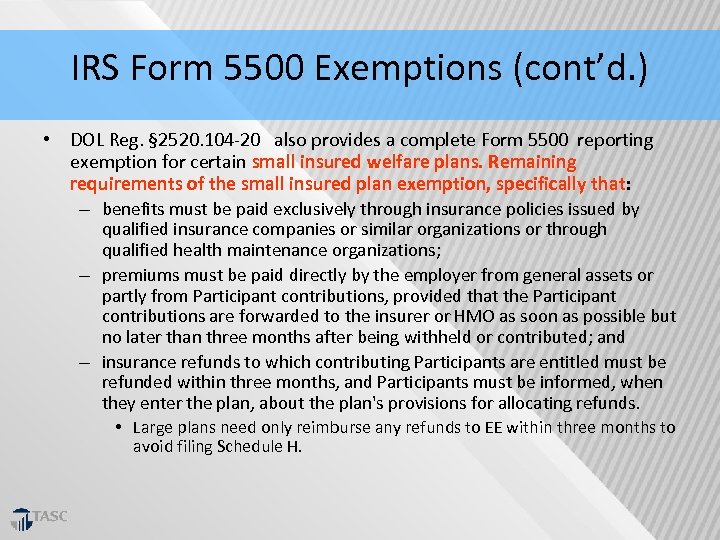 IRS Form 5500 Exemptions (cont'd.)

• DOL Reg. §2520.104-20 also provides a complete Form 5500 reporting exemption for certain small insured welfare plans. Remaining requirements of the small insured plan exemption, specifically that:

– benefits must be paid exclusively through insurance policies issued by qualified insurance companies or similar organizations or through qualified health maintenance organizations;

– premiums must be paid directly by the employer from general assets or partly from Participant contributions, provided that the Participant contributions are forwarded to the insurer or HMO as soon as possible but no later than three months after being withheld or contributed; and

– insurance refunds to which contributing Participants are entitled must be refunded within three months, and Participants must be informed, when they enter the plan, about the plan's provisions for allocating refunds.

• Large plans need only reimburse any refunds to EE within three months to avoid filing Schedule H.

TASC